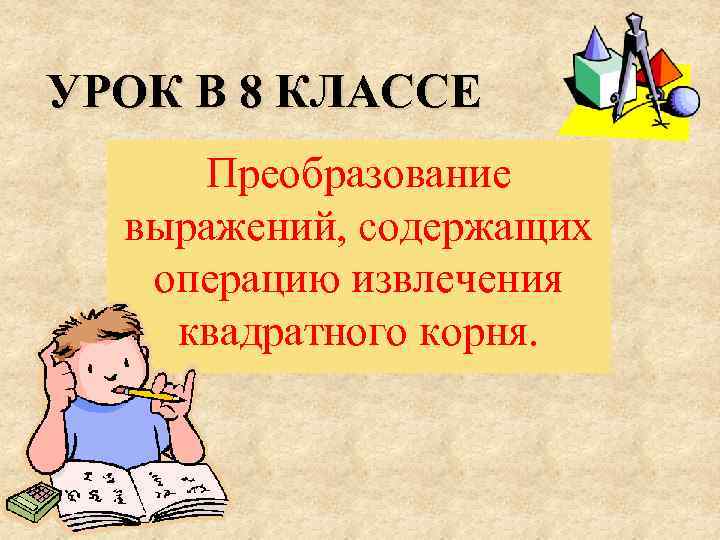 УРОК В 8 КЛАССЕ

Преобразование выражений, содержащих операцию извлечения квадратного корня.